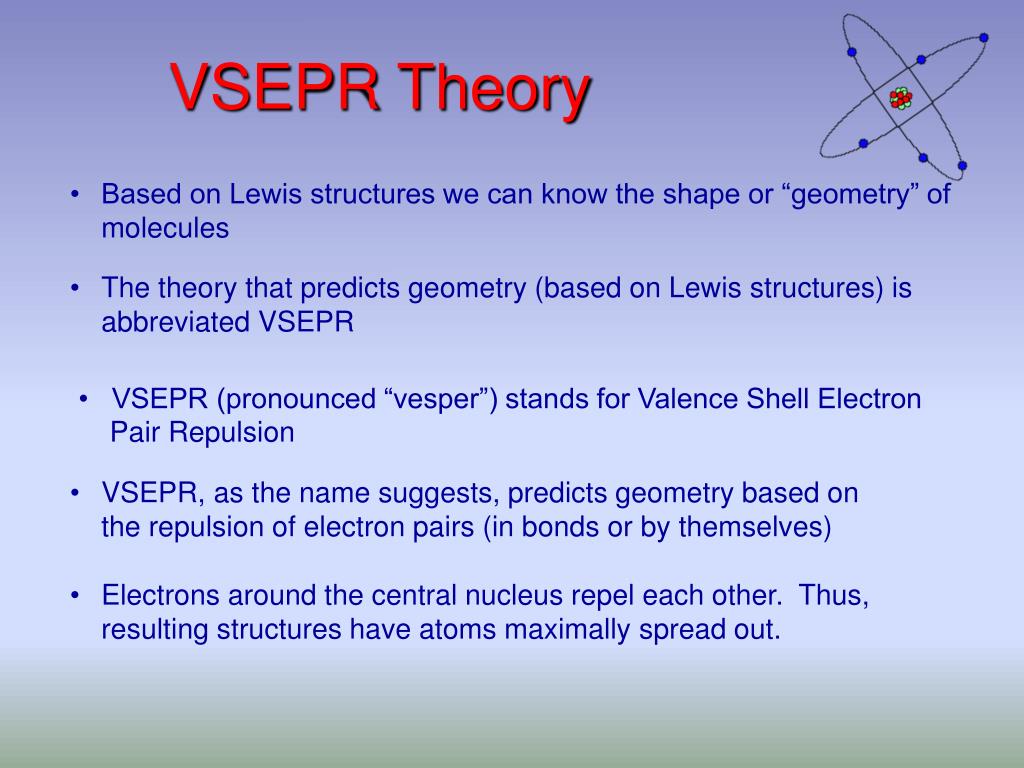 VSEPR Theory

• Based on Lewis structures we can know the shape or “geometry” of molecules

• The theory that predicts geometry (based on Lewis structures) is abbreviated VSEPR

• VSEPR (pronounced “vesper”) stands for Valence Shell Electron Pair Repulsion

• VSEPR, as the name suggests, predicts geometry based on the repulsion of electron pairs (in bonds or by themselves)

• Electrons around the central nucleus repel each other. Thus, resulting structures have atoms maximally spread out.